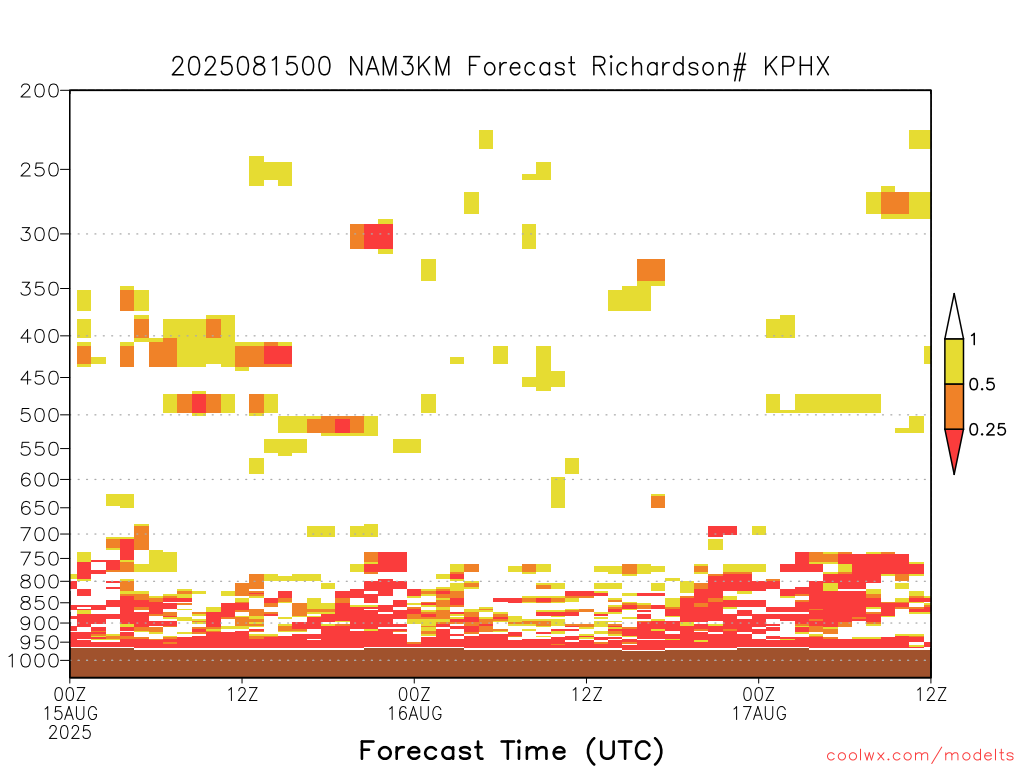 2025081500 NAM3KM Forecast Richardson# KPHX

200
250
300
350
400
450
500
550
600
650
700
750
800
850
900
950
1000

1
0.5
0.25

00Z
15AUG
2025
12Z
00Z
16AUG
12Z
00Z
17AUG
12Z

Forecast Time (UTC)

coolwx.com/modelts